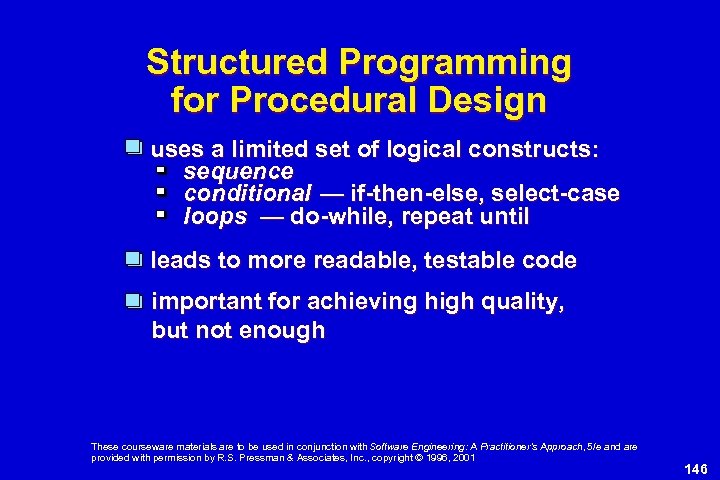 Structured Programming for Procedural Design

uses a limited set of logical constructs:
sequence
conditional — if-then-else, select-case
loops — do-while, repeat until

leads to more readable, testable code

important for achieving high quality, but not enough

These courseware materials are to be used in conjunction with Software Engineering: A Practitioner's Approach, 5/e and are provided with permission by R.S. Pressman & Associates, Inc., copyright © 1996, 2001

146